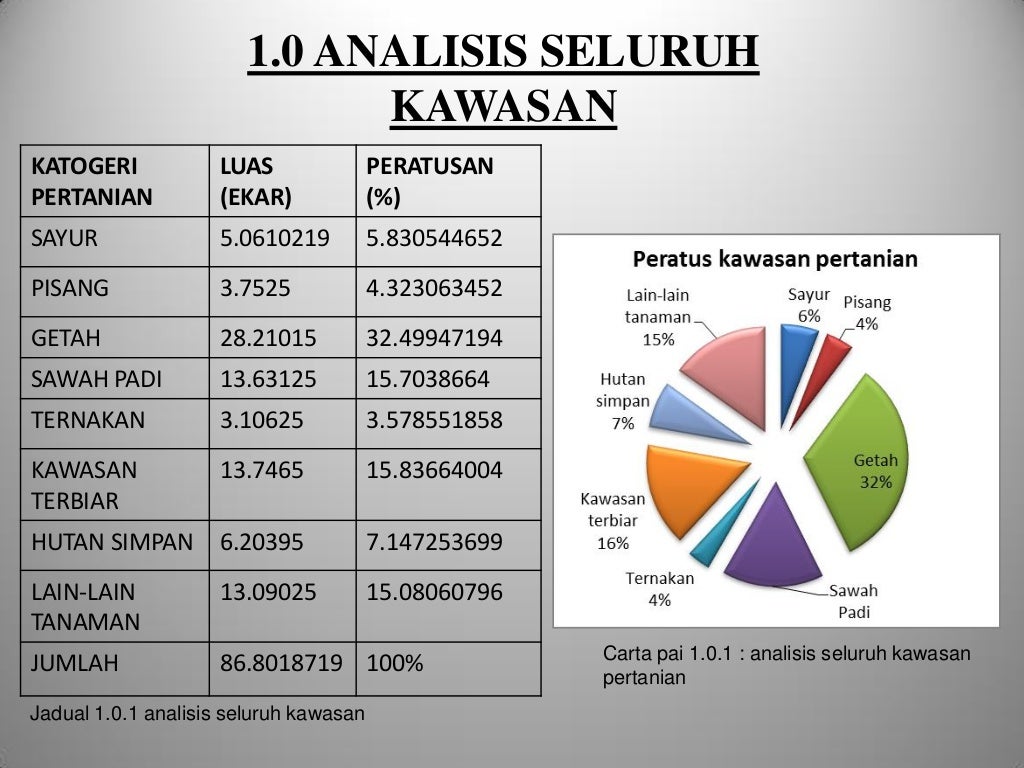 1.0 ANALISIS SELURUH KAWASAN

| KATOGERI PERTANIAN | LUAS (EKAR) | PERATUSAN (%) |
|---|---|---|
| SAYUR | 5.0610219 | 5.830544652 |
| PISANG | 3.7525 | 4.323063452 |
| GETAH | 28.21015 | 32.49947194 |
| SAWAH PADI | 13.63125 | 15.7038664 |
| TERNAKAN | 3.10625 | 3.578551858 |
| KAWASAN TERBIAR | 13.7465 | 15.83664004 |
| HUTAN SIMPAN | 6.20395 | 7.147253699 |
| LAIN-LAIN TANAMAN | 13.09025 | 15.08060796 |
| JUMLAH | 86.8018719 | 100% |

Jadual 1.0.1 analisis seluruh kawasan

Peratus kawasan pertanian

Sayur 6%
Pisang 4%
Getah 32%
Sawah Padi
Ternakan 4%
Kawasan terbiar 16%
Hutan simpan 7%
Lain-lain tanaman 15%

Carta pai 1.0.1 : analisis seluruh kawasan pertanian